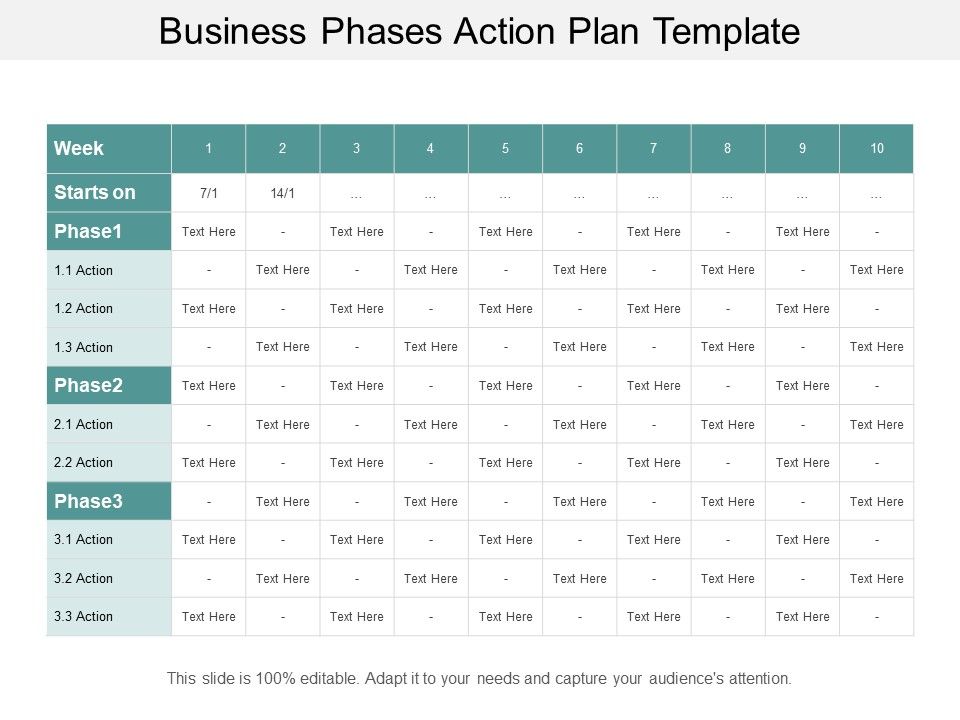 Business Phases Action Plan Template

| Week | 1 | 2 | 3 | 4 | 5 | 6 | 7 | 8 | 9 | 10 |
|---|---|---|---|---|---|---|---|---|---|---|
| Starts on | 7/1 | 14/1 | ... | ... | ... | ... | ... | ... | ... | ... |
| Phase1 | Text Here | - | Text Here | - | Text Here | - | Text Here | - | Text Here | - |
| 1.1 Action | - | Text Here | - | Text Here | - | Text Here | - | Text Here | - | Text Here |
| 1.2 Action | Text Here | - | Text Here | - | Text Here | - | Text Here | - | Text Here | - |
| 1.3 Action | - | Text Here | - | Text Here | - | Text Here | - | Text Here | - | Text Here |
| Phase2 | Text Here | - | Text Here | - | Text Here | - | Text Here | - | Text Here | - |
| 2.1 Action | - | Text Here | - | Text Here | - | Text Here | - | Text Here | - | Text Here |
| 2.2 Action | Text Here | - | Text Here | - | Text Here | - | Text Here | - | Text Here | - |
| Phase3 | - | Text Here | - | Text Here | - | Text Here | - | Text Here | - | Text Here |
| 3.1 Action | Text Here | - | Text Here | - | Text Here | - | Text Here | - | Text Here | - |
| 3.2 Action | - | Text Here | - | Text Here | - | Text Here | - | Text Here | - | Text Here |
| 3.3 Action | Text Here | - | Text Here | - | Text Here | - | Text Here | - | Text Here | - |

This slide is 100% editable. Adapt it to your needs and capture your audience's attention.